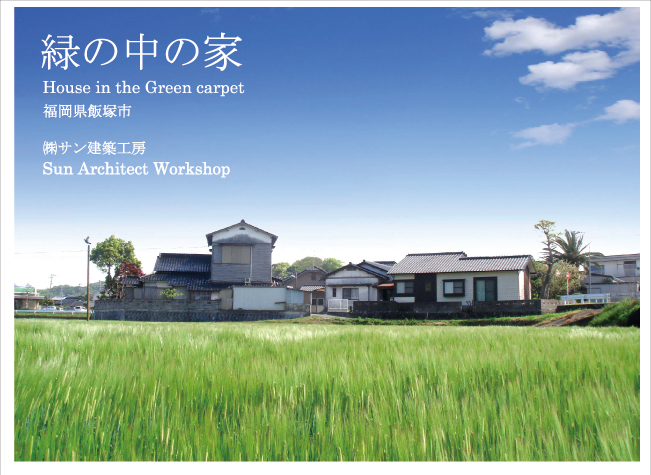 緑の中の家
House in the Green carpet
福岡県飯塚市

㈱サン建築工房
Sun Architect Workshop